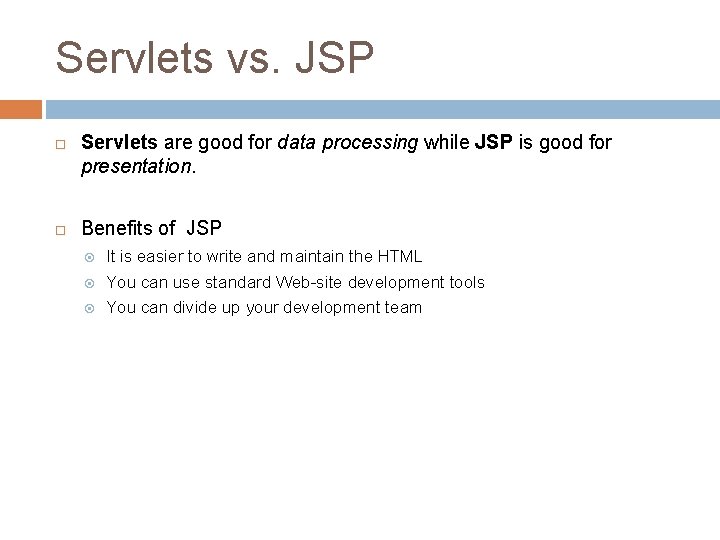 Servlets vs. JSP

Servlets are good for data processing while JSP is good for presentation.

Benefits of JSP

It is easier to write and maintain the HTML

You can use standard Web-site development tools

You can divide up your development team